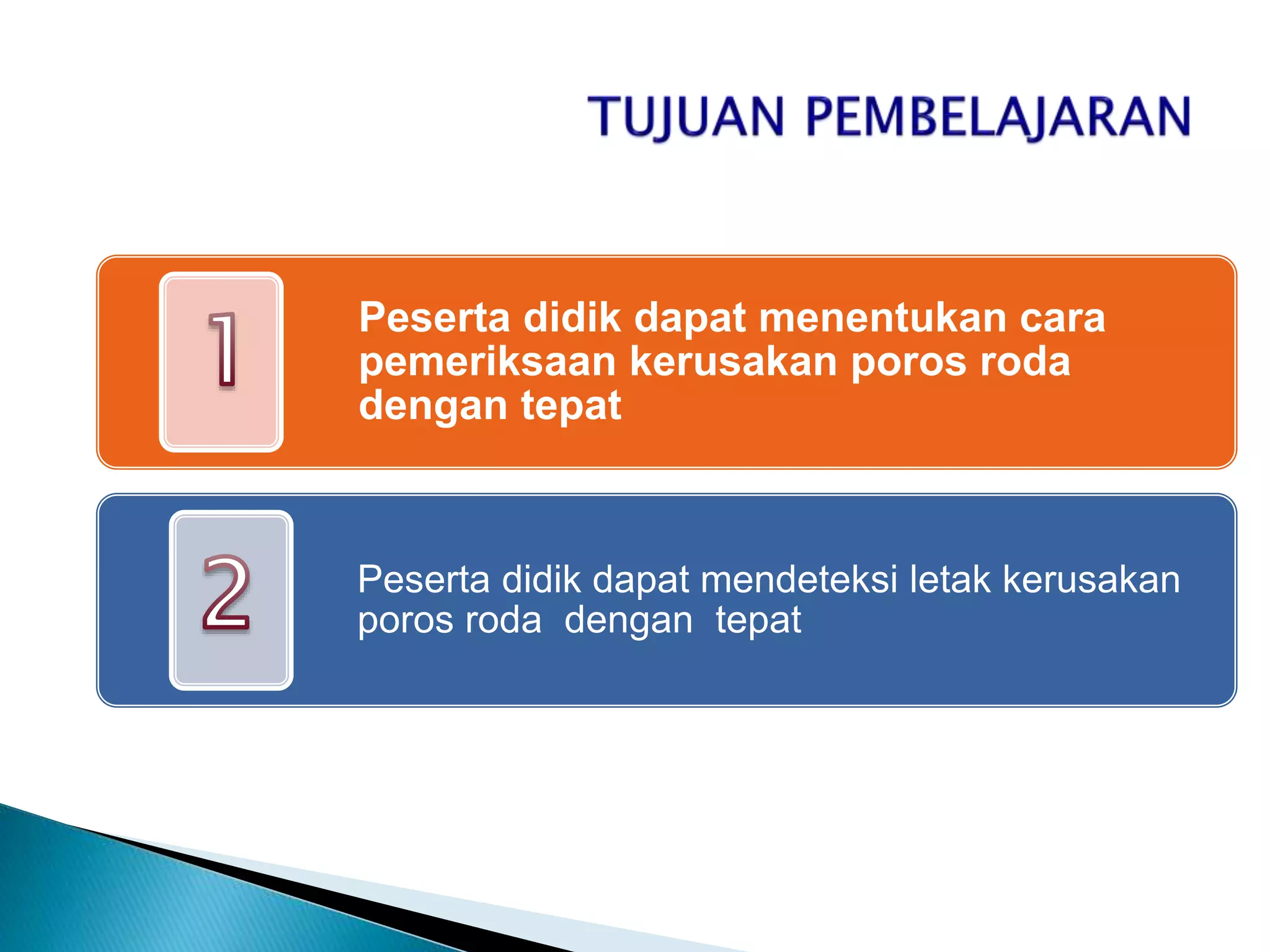 TUJUAN PEMBELAJARAN

1

Peserta didik dapat menentukan cara pemeriksaan kerusakan poros roda dengan tepat

2

Peserta didik dapat mendeteksi letak kerusakan poros roda dengan tepat